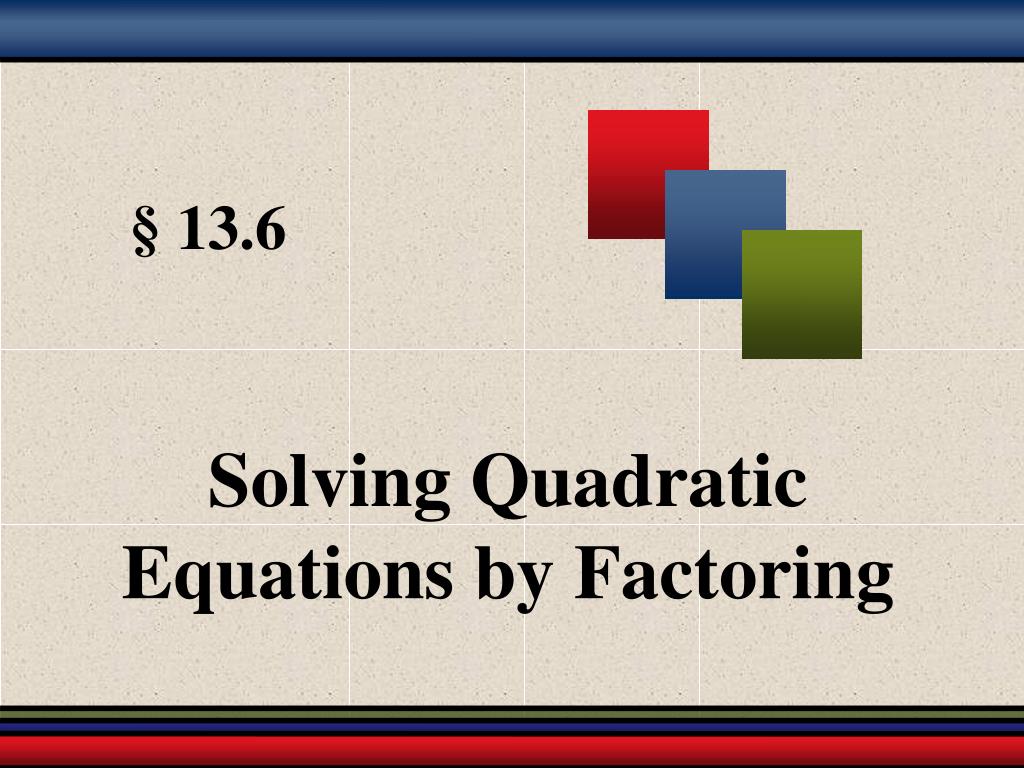 § 13.6

Solving Quadratic Equations by Factoring